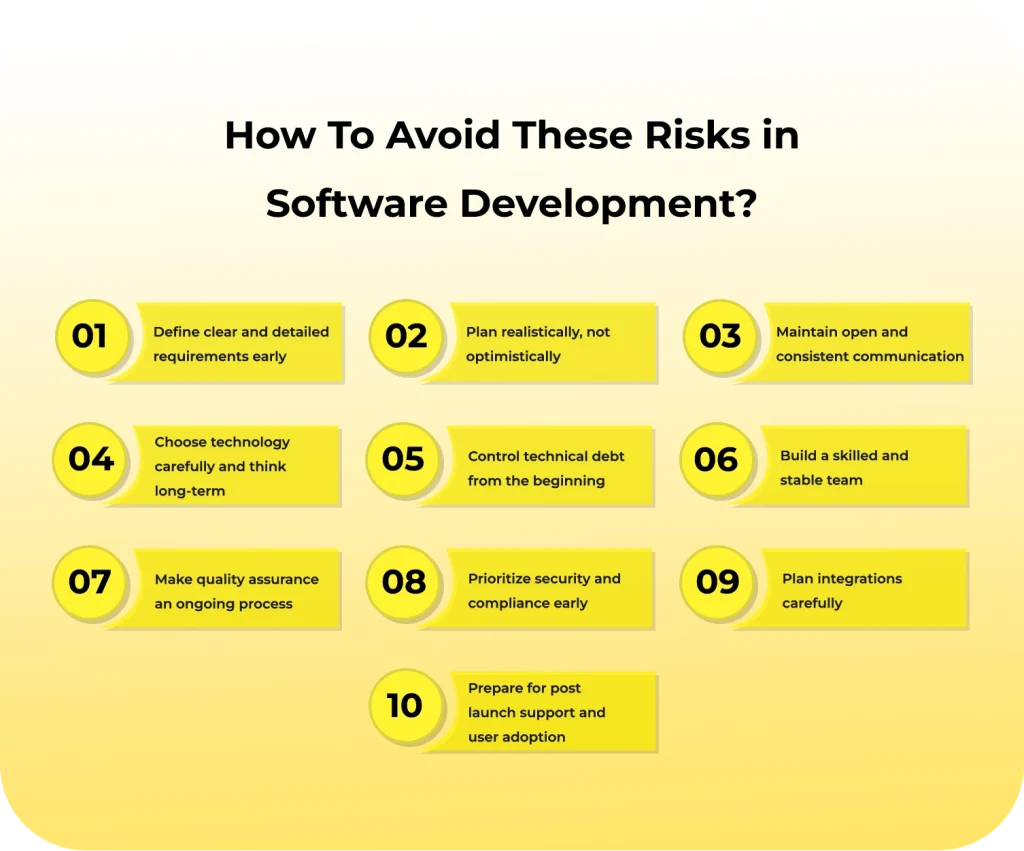 How To Avoid These Risks in Software Development?

01 Define clear and detailed requirements early

02 Plan realistically, not optimistically

03 Maintain open and consistent communication

04 Choose technology carefully and think long-term

05 Control technical debt from the beginning

06 Build a skilled and stable team

07 Make quality assurance an ongoing process

08 Prioritize security and compliance early

09 Plan integrations carefully

10 Prepare for post launch support and user adoption